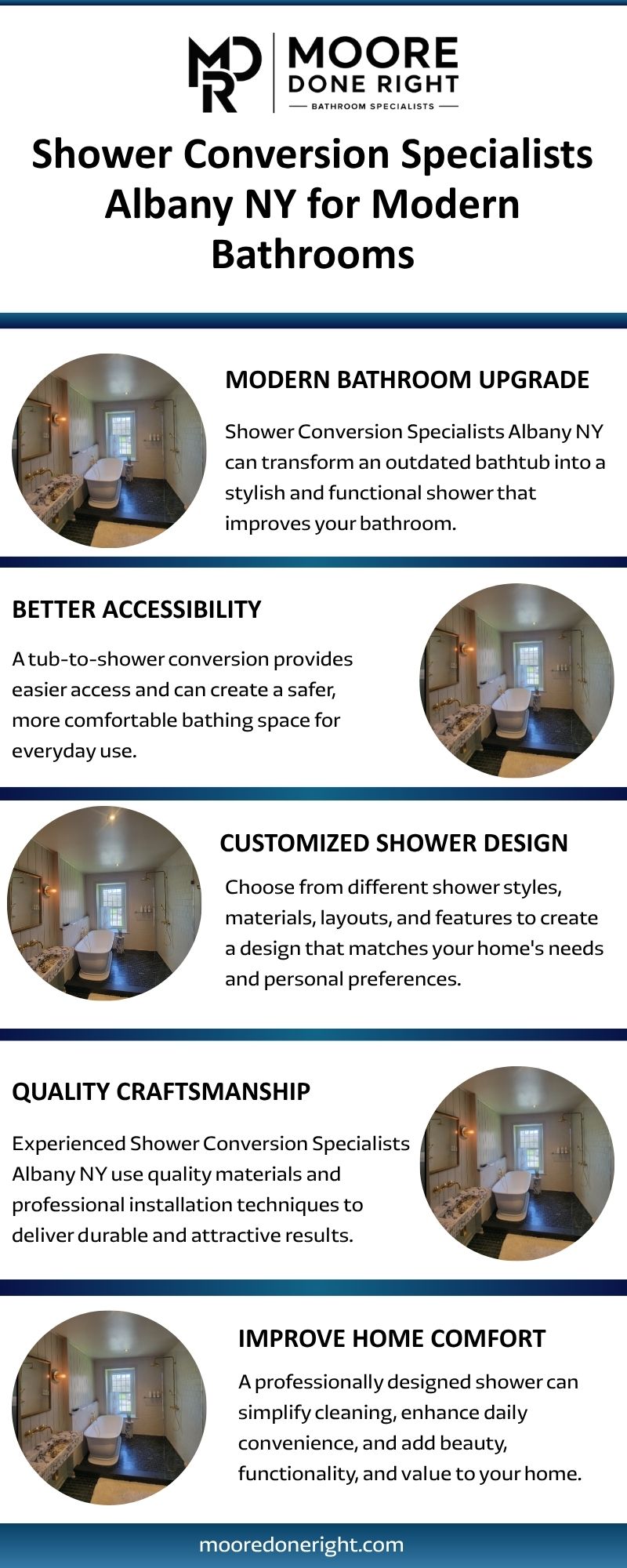 MDR

MOORE
DONE RIGHT
BATHROOM SPECIALISTS

Shower Conversion Specialists Albany NY for Modern Bathrooms

MODERN BATHROOM UPGRADE

Shower Conversion Specialists Albany NY can transform an outdated bathtub into a stylish and functional shower that improves your bathroom.

BETTER ACCESSIBILITY

A tub-to-shower conversion provides easier access and can create a safer, more comfortable bathing space for everyday use.

CUSTOMIZED SHOWER DESIGN

Choose from different shower styles, materials, layouts, and features to create a design that matches your home's needs and personal preferences.

QUALITY CRAFTSMANSHIP

Experienced Shower Conversion Specialists Albany NY use quality materials and professional installation techniques to deliver durable and attractive results.

IMPROVE HOME COMFORT

A professionally designed shower can simplify cleaning, enhance daily convenience, and add beauty, functionality, and value to your home.

mooredoneright.com